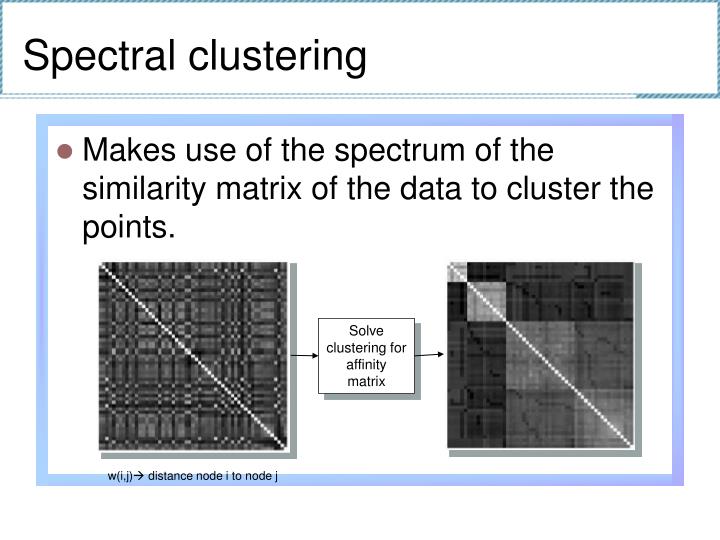 Spectral clustering

• Makes use of the spectrum of the similarity matrix of the data to cluster the points.

Solve clustering for affinity matrix

w(i,j)→ distance node i to node j